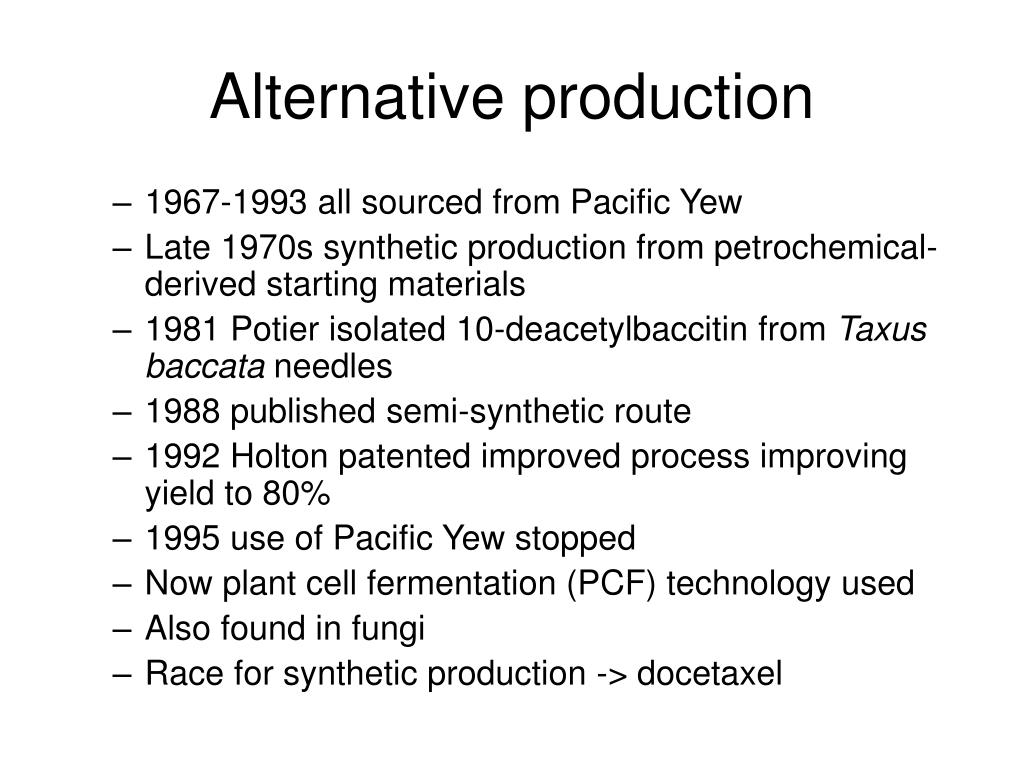 Alternative production

– 1967-1993 all sourced from Pacific Yew
– Late 1970s synthetic production from petrochemical-derived starting materials
– 1981 Potier isolated 10-deacetylbaccitin from Taxus baccata needles
– 1988 published semi-synthetic route
– 1992 Holton patented improved process improving yield to 80%
– 1995 use of Pacific Yew stopped
– Now plant cell fermentation (PCF) technology used
– Also found in fungi
– Race for synthetic production -> docetaxel